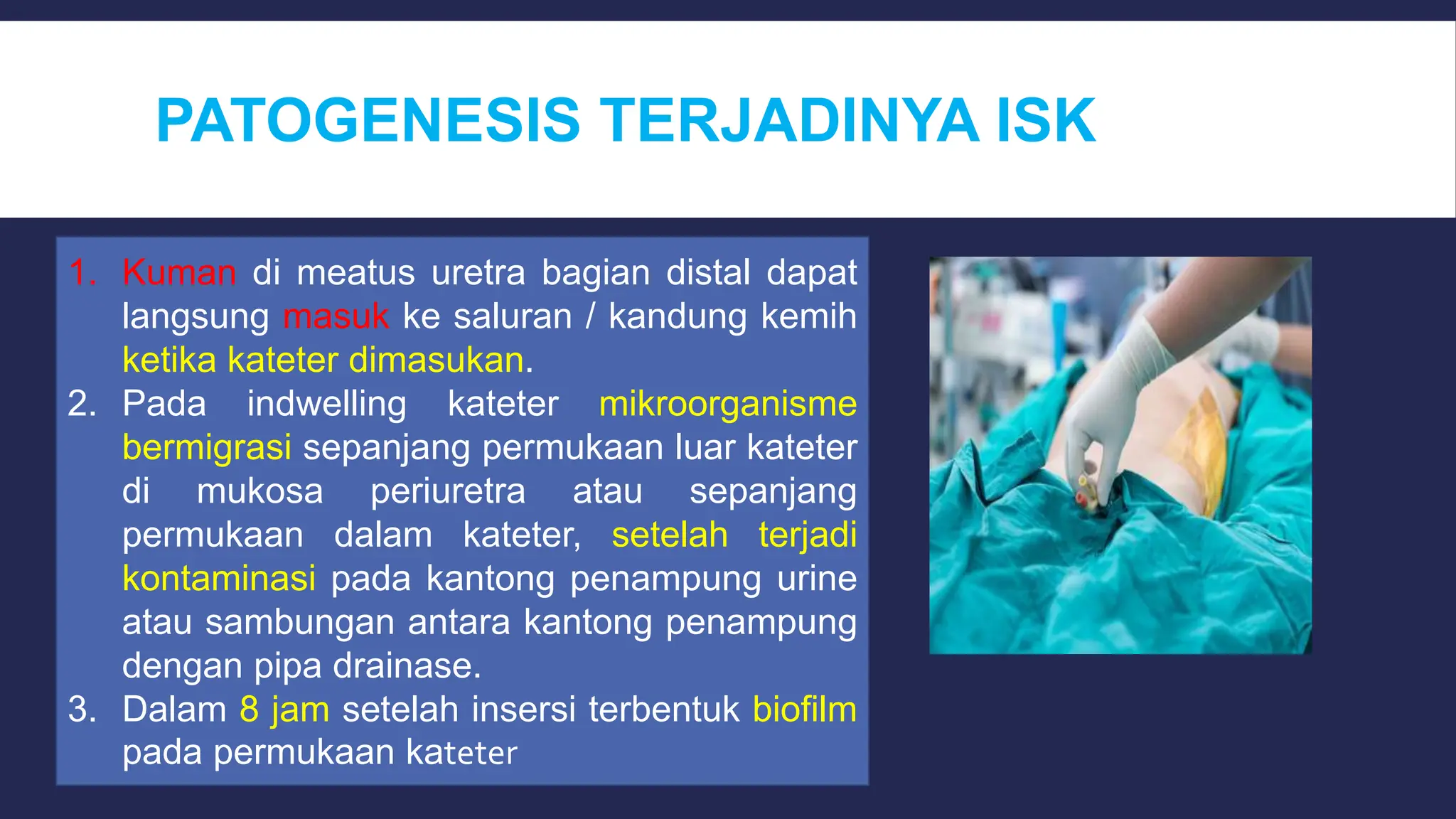 PATOGENESIS TERJADINYA ISK

1. Kuman di meatus uretra bagian distal dapat langsung masuk ke saluran / kandung kemih ketika kateter dimasukan.
2. Pada indwelling kateter mikroorganisme bermigrasi sepanjang permukaan luar kateter di mukosa periuretra atau sepanjang permukaan dalam kateter, setelah terjadi kontaminasi pada kantong penampung urine atau sambungan antara kantong penampung dengan pipa drainase.
3. Dalam 8 jam setelah insersi terbentuk biofilm pada permukaan kateter